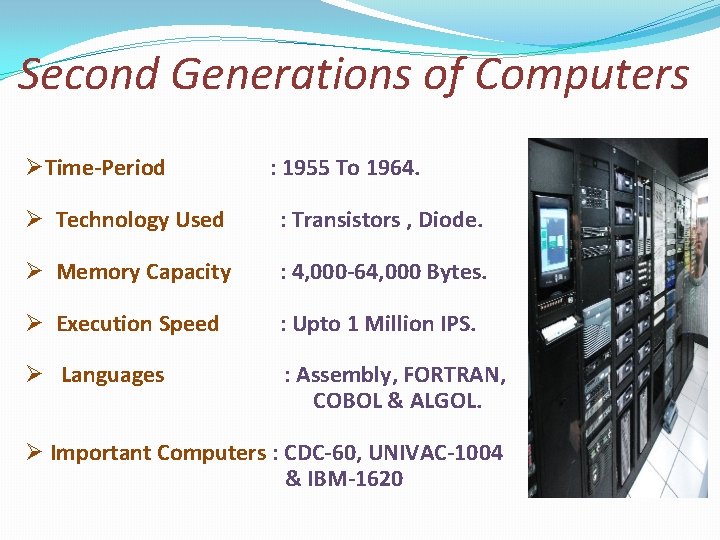 Second Generations of Computers

➢Time-Period : 1955 To 1964.

➢ Technology Used : Transistors , Diode.

➢ Memory Capacity : 4,000-64,000 Bytes.

➢ Execution Speed : Upto 1 Million IPS.

➢ Languages : Assembly, FORTRAN, COBOL & ALGOL.

➢ Important Computers : CDC-60, UNIVAC-1004 & IBM-1620